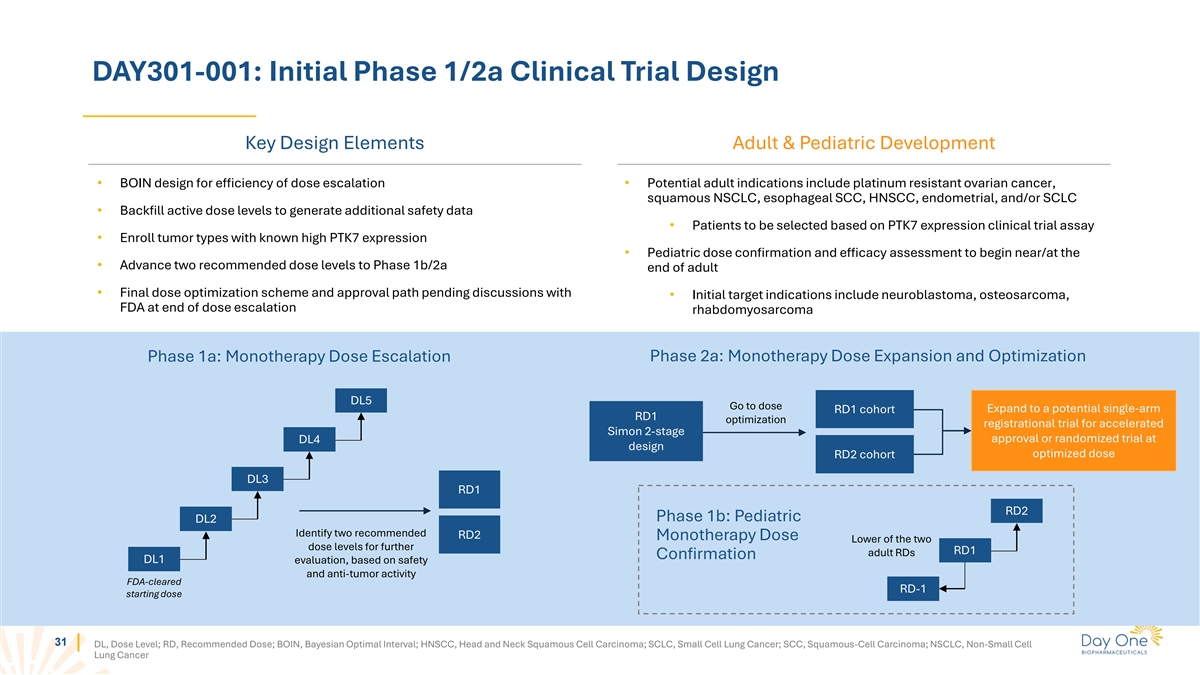 DAY301-001: Initial Phase 1/2a Clinical Trial Design

Key Design Elements

• BOIN design for efficiency of dose escalation

• Backfill active dose levels to generate additional safety data

• Enroll tumor types with known high PTK7 expression

• Advance two recommended dose levels to Phase 1b/2a

• Final dose optimization scheme and approval path pending discussions with FDA at end of dose escalation

Adult & Pediatric Development

• Potential adult indications include platinum resistant ovarian cancer, squamous NSCLC, esophageal SCC, HNSCC, endometrial, and/or SCLC

• Patients to be selected based on PTK7 expression clinical trial assay

• Pediatric dose confirmation and efficacy assessment to begin near/at the end of adult

• Initial target indications include neuroblastoma, osteosarcoma, rhabdomyosarcoma

Phase 1a: Monotherapy Dose Escalation

DL5

DL4

DL3

DL2

DL1

FDA-cleared starting dose

Identify two recommended dose levels for further evaluation, based on safety and anti-tumor activity

RD1

RD2

Phase 2a: Monotherapy Dose Expansion and Optimization

RD1 Simon 2-stage design

Go to dose optimization

RD1 cohort

RD2 cohort

Expand to a potential single-arm registrational trial for accelerated approval or randomized trial at optimized dose

Phase 1b: Pediatric Monotherapy Dose Confirmation

Lower of the two adult RDs

RD2

RD1

RD-1

31

DL, Dose Level; RD, Recommended Dose; BOIN, Bayesian Optimal Interval; HNSCC, Head and Neck Squamous Cell Carcinoma; SCLC, Small Cell Lung Cancer; SCC, Squamous-Cell Carcinoma; NSCLC, Non-Small Cell Lung Cancer

Day One BIOPHARMACEUTICALS